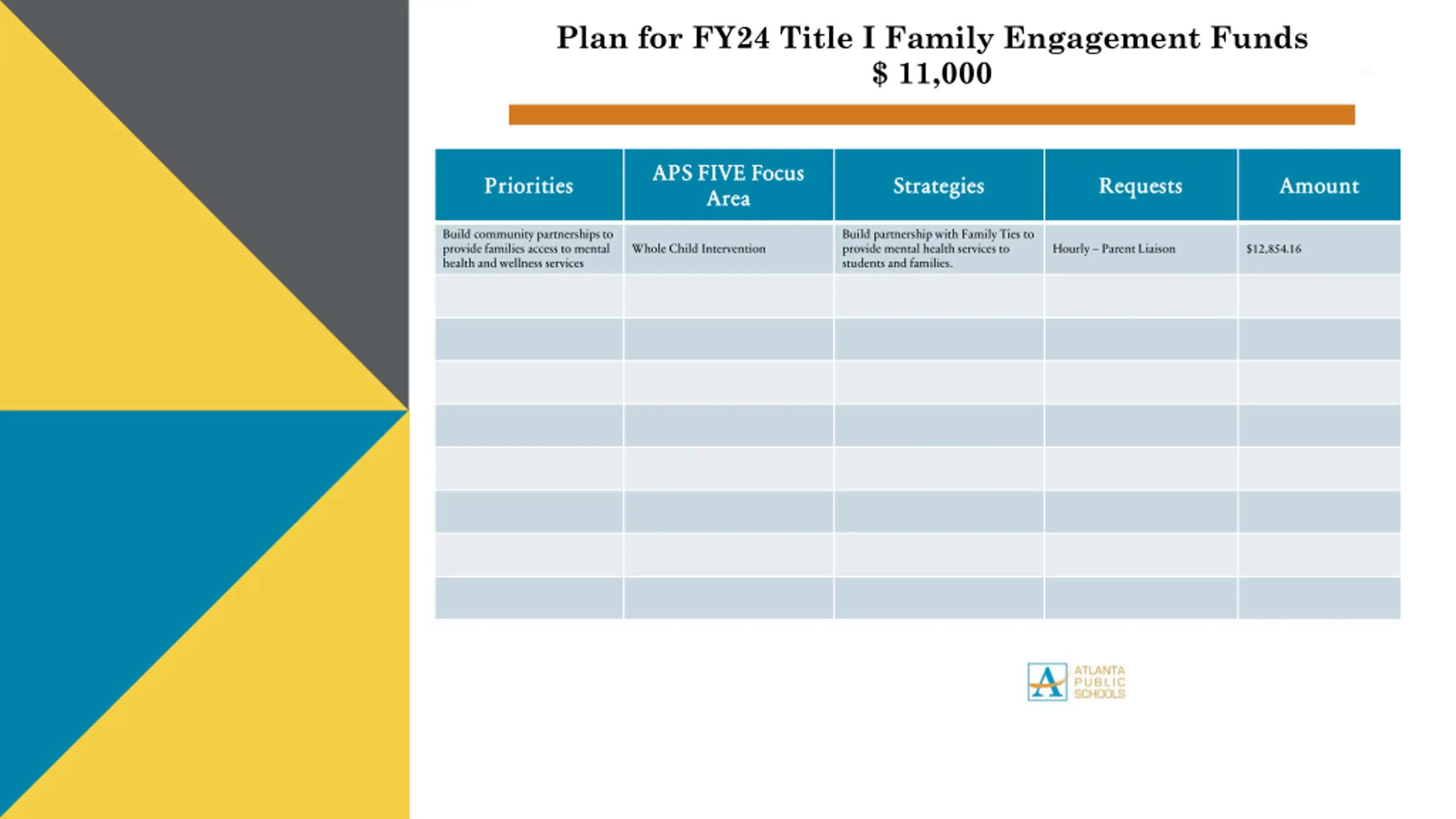 Plan for FY24 Title I Family Engagement Funds
$ 11,000

| Priorities | APS FIVE Focus Area | Strategies | Requests | Amount |
|---|---|---|---|---|
| Build community partnerships to provide families access to mental health and wellness services | Whole Child Intervention | Build partnership with Family Ties to provide mental health services to students and families. | Hourly – Parent Liaison | $12,854.16 |
| | | | | |
| | | | | |
| | | | | |
| | | | | |
| | | | | |
| | | | | |
| | | | | |
| | | | | |

ATLANTA PUBLIC SCHOOLS